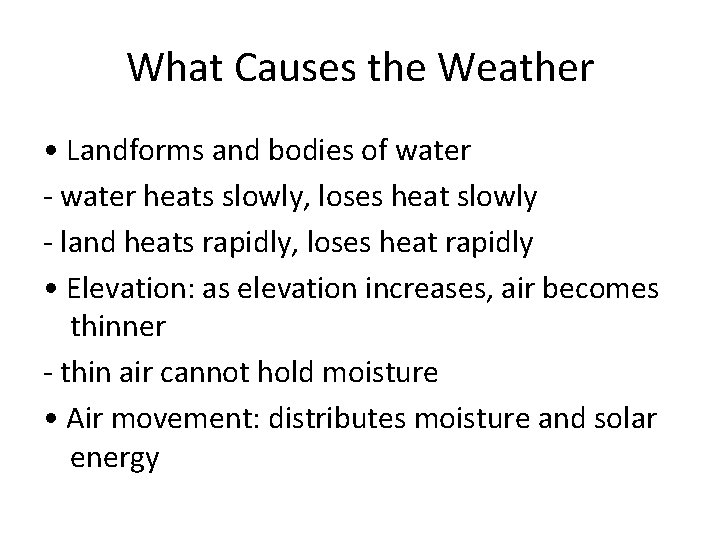 What Causes the Weather

• Landforms and bodies of water
- water heats slowly, loses heat slowly
- land heats rapidly, loses heat rapidly
• Elevation: as elevation increases, air becomes thinner
- thin air cannot hold moisture
• Air movement: distributes moisture and solar energy